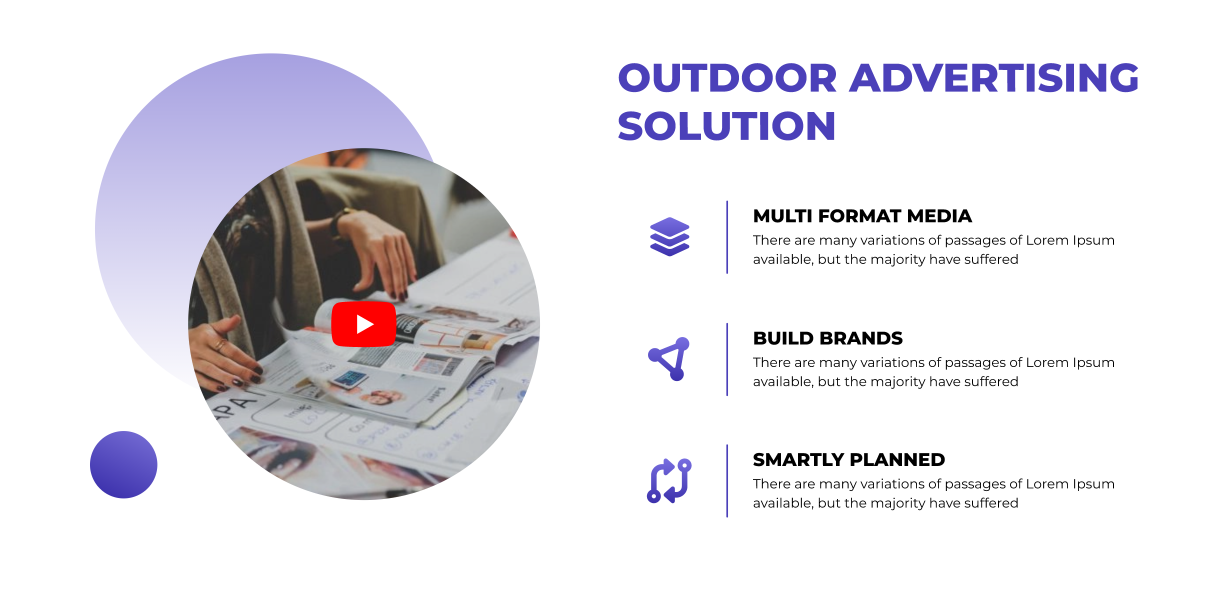 OUTDOOR ADVERTISING SOLUTION

MULTI FORMAT MEDIA
There are many variations of passages of Lorem Ipsum available, but the majority have suffered

BUILD BRANDS
There are many variations of passages of Lorem Ipsum available, but the majority have suffered

SMARTLY PLANNED
There are many variations of passages of Lorem Ipsum available, but the majority have suffered